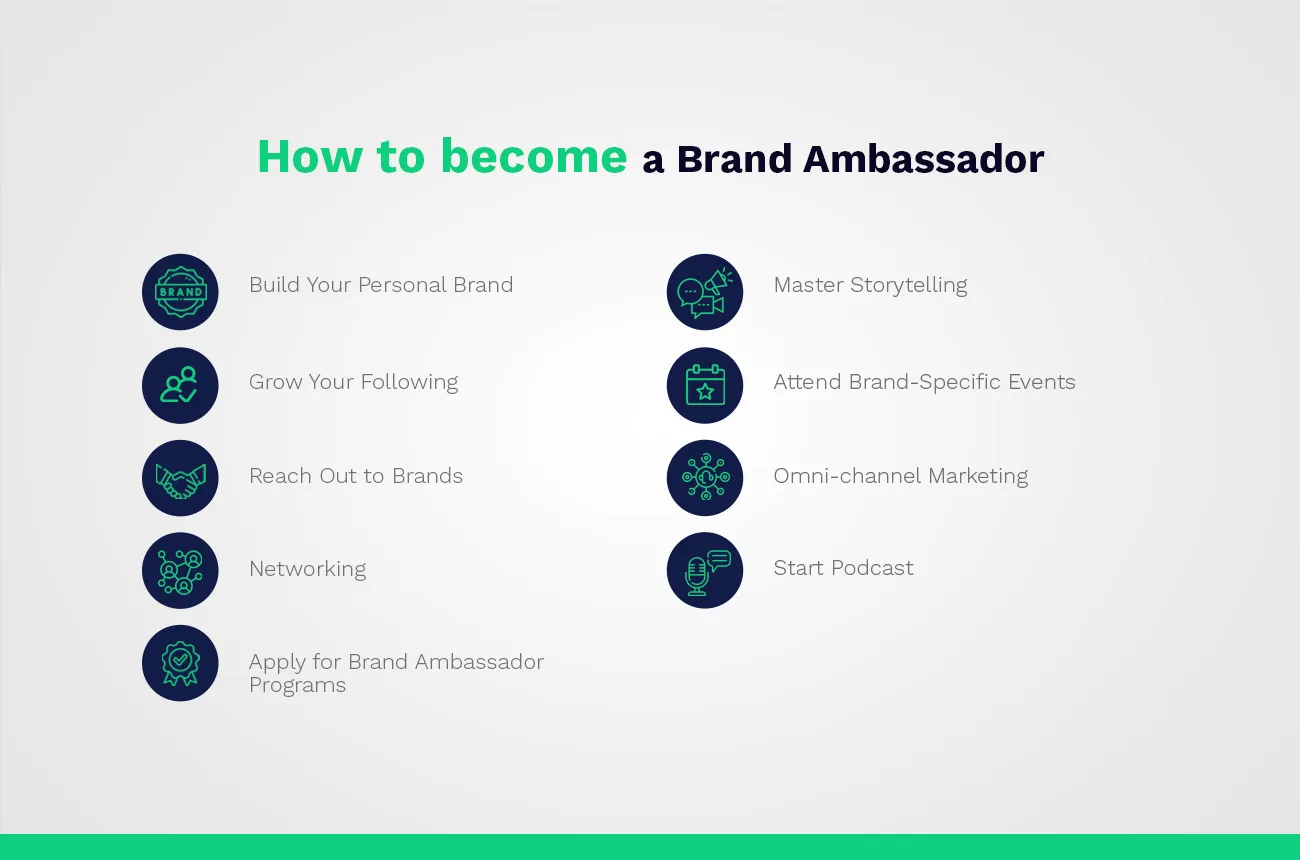 How to become a Brand Ambassador

BRAND

Build Your Personal Brand

Grow Your Following

Reach Out to Brands

Networking

Apply for Brand Ambassador Programs

Master Storytelling

Attend Brand-Specific Events

Omni-channel Marketing

Start Podcast